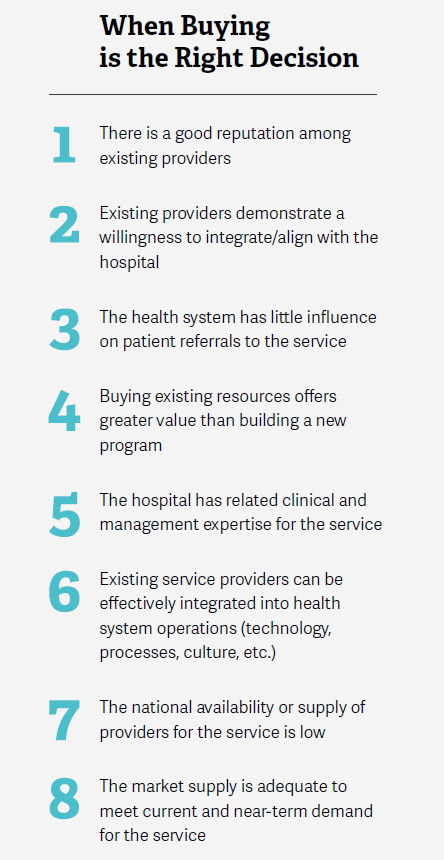 When Buying is the Right Decision

1 There is a good reputation among existing providers

2 Existing providers demonstrate a willingness to integrate/align with the hospital

3 The health system has little influence on patient referrals to the service

4 Buying existing resources offers greater value than building a new program

5 The hospital has related clinical and management expertise for the service

6 Existing service providers can be effectively integrated into health system operations (technology, processes, culture, etc.)

7 The national availability or supply of providers for the service is low

8 The market supply is adequate to meet current and near-term demand for the service